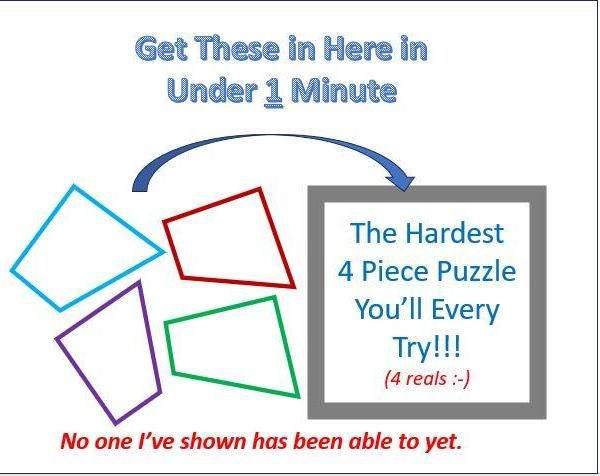 Get These in Here in Under 1 Minute

The Hardest 4 Piece Puzzle You'll Every Try!!!
(4 reals :-)

No one I've shown has been able to yet.